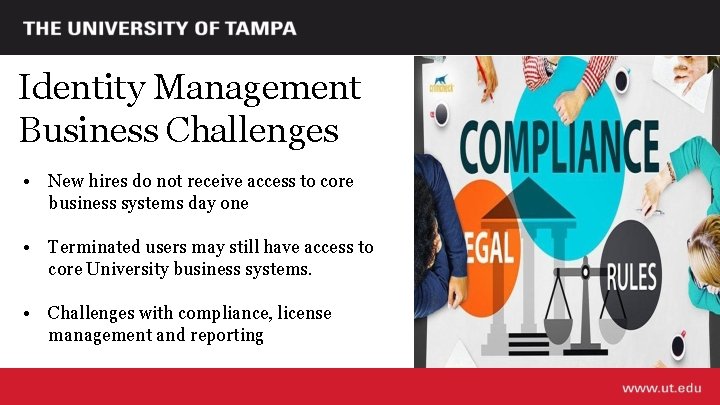 THE UNIVERSITY OF TAMPA

Identity Management Business Challenges

• New hires do not receive access to core business systems day one

• Terminated users may still have access to core University business systems.

• Challenges with compliance, license management and reporting

COMPLIANCE

EGAL

RULES

www.ut.edu